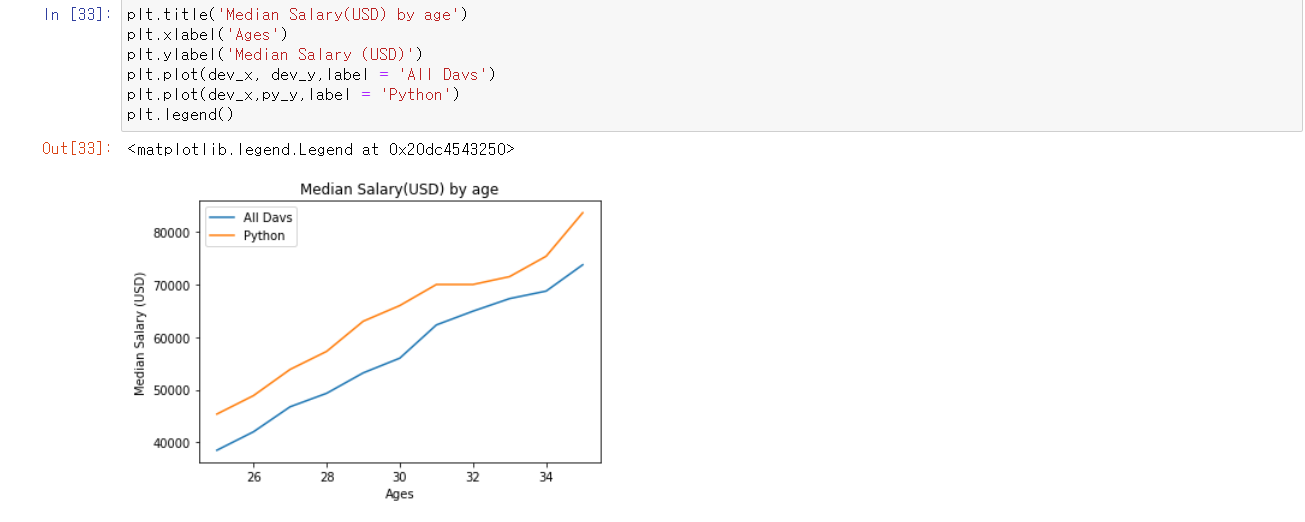 In [33]: plt.title('Median Salary(USD) by age')
plt.xlabel('Ages')
plt.ylabel('Median Salary (USD)')
plt.plot(dev_x, dev_y,label = 'All Davs')
plt.plot(dev_x,py_y,label = 'Python')
plt.legend()

Out[33]: <matplotlib.legend.Legend at 0x20dc4543250>

Median Salary(USD) by age

All Davs
Python

80000
70000
60000
50000
40000

Median Salary (USD)

26
28
30
32
34

Ages